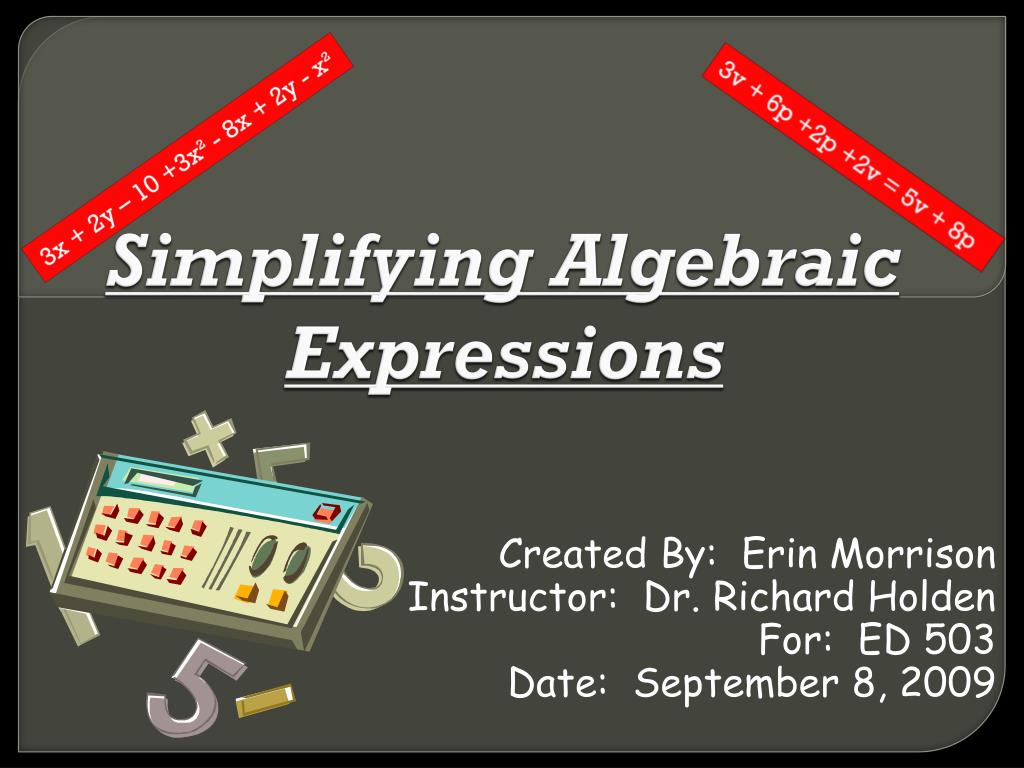 $3x + 2y - 10 + 3x^2 - 8x + 2y - x^2$

$3v + 6p + 2p + 2v = 5v + 8p$

Simplifying Algebraic Expressions

Created By: Erin Morrison
Instructor: Dr. Richard Holden
For: ED 503
Date: September 8, 2009